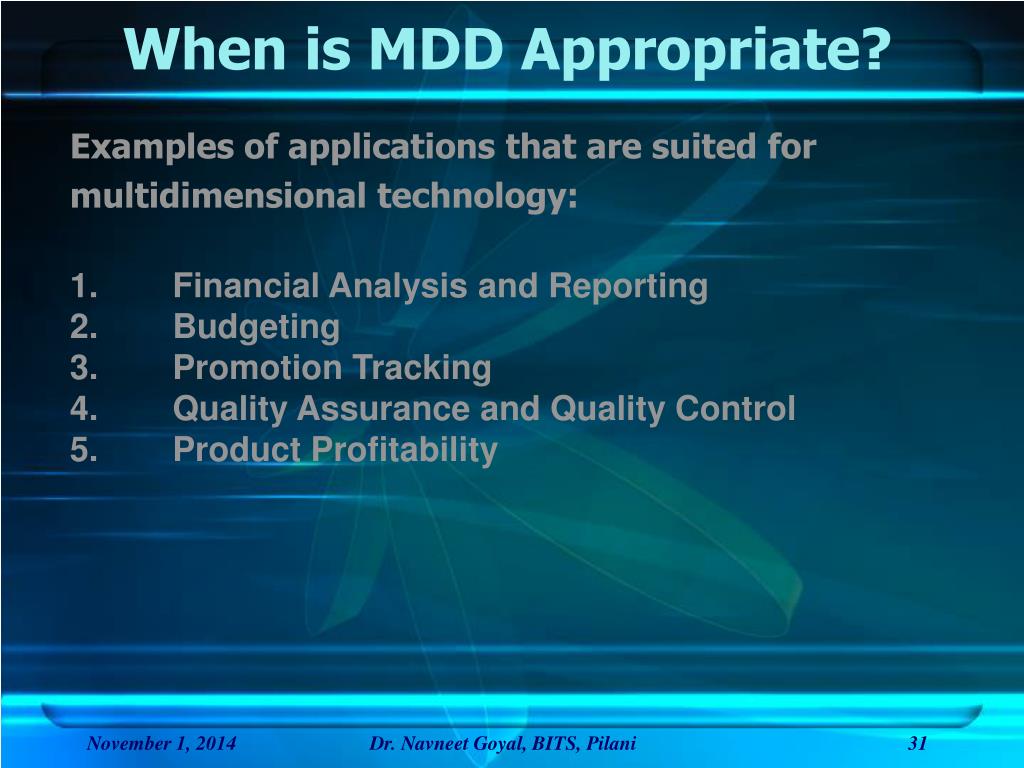 When is MDD Appropriate?

Examples of applications that are suited for multidimensional technology:

1. Financial Analysis and Reporting
2. Budgeting
3. Promotion Tracking
4. Quality Assurance and Quality Control
5. Product Profitability

November 1, 2014

Dr. Navneet Goyal, BITS, Pilani

31